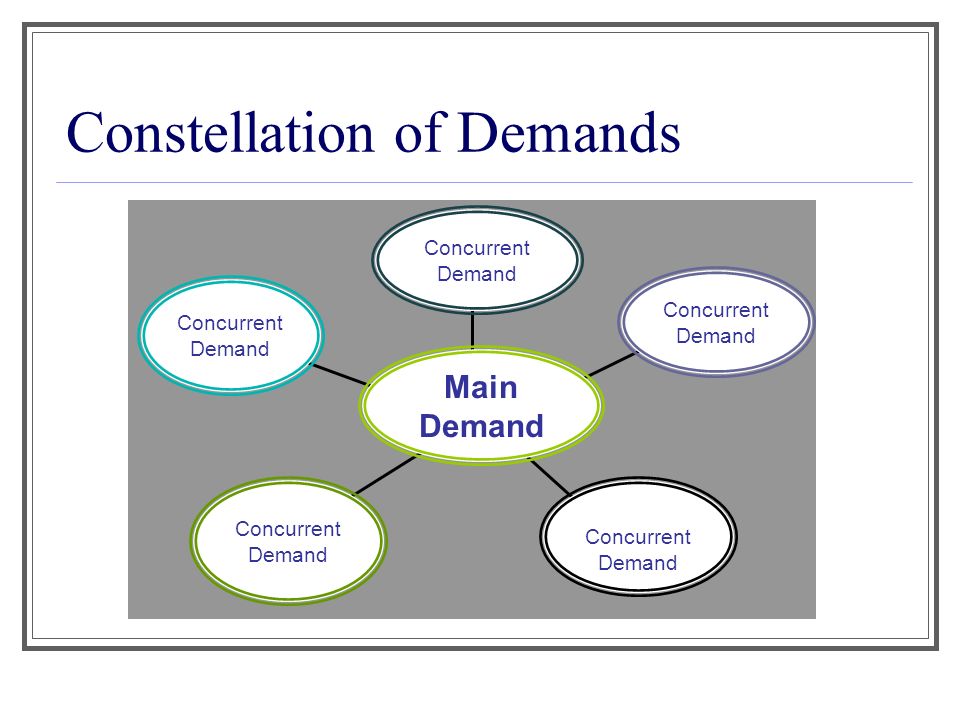 Constellation of Demands

Concurrent Demand

Concurrent Demand

Concurrent Demand

Main Demand

Concurrent Demand

Concurrent Demand